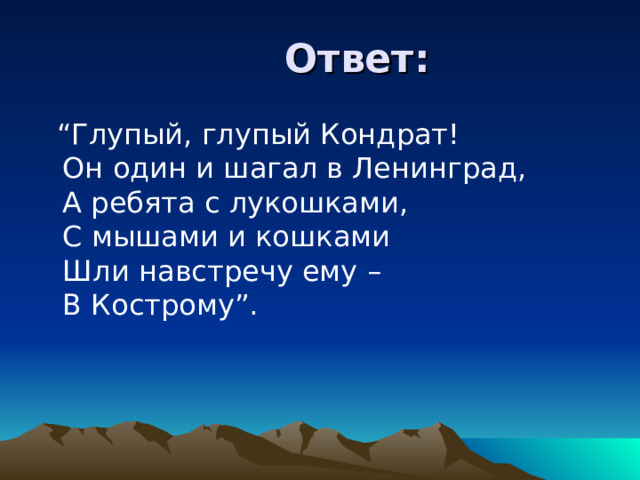 Ответ:

“Глупый, глупый Кондрат!
Он один и шагал в Ленинград,
А ребята с лукошками,
С мышами и кошками
Шли навстречу ему –
В Кострому”.